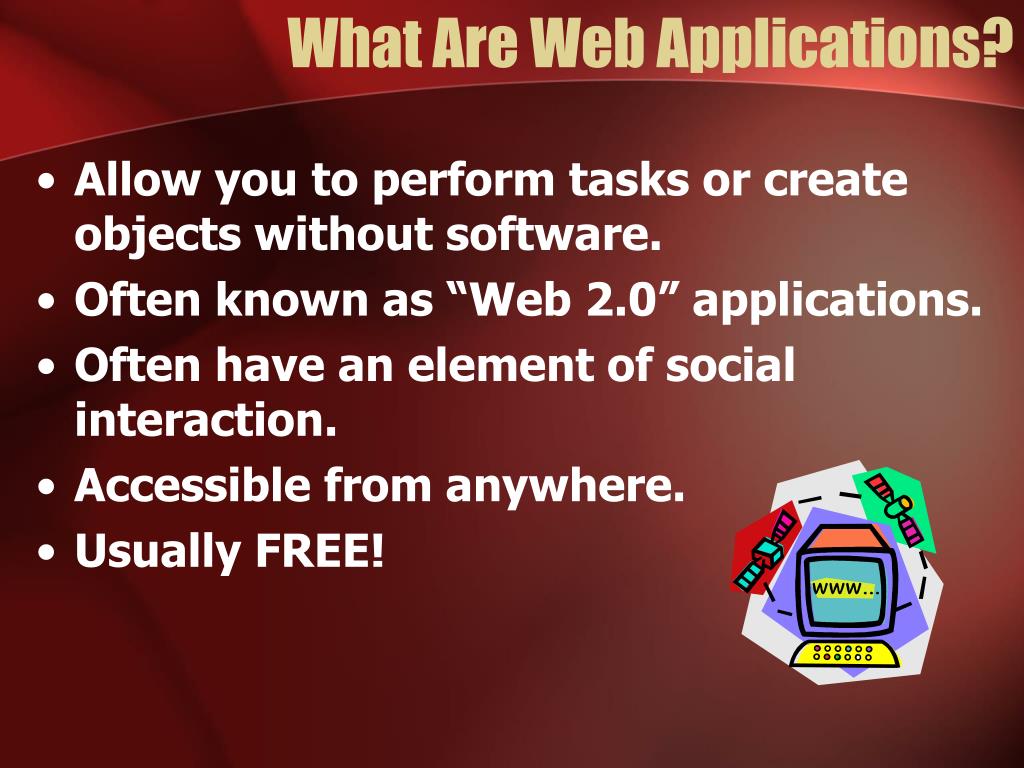 What Are Web Applications?

• Allow you to perform tasks or create objects without software.
• Often known as “Web 2.0” applications.
• Often have an element of social interaction.
• Accessible from anywhere.
• Usually FREE!

www...